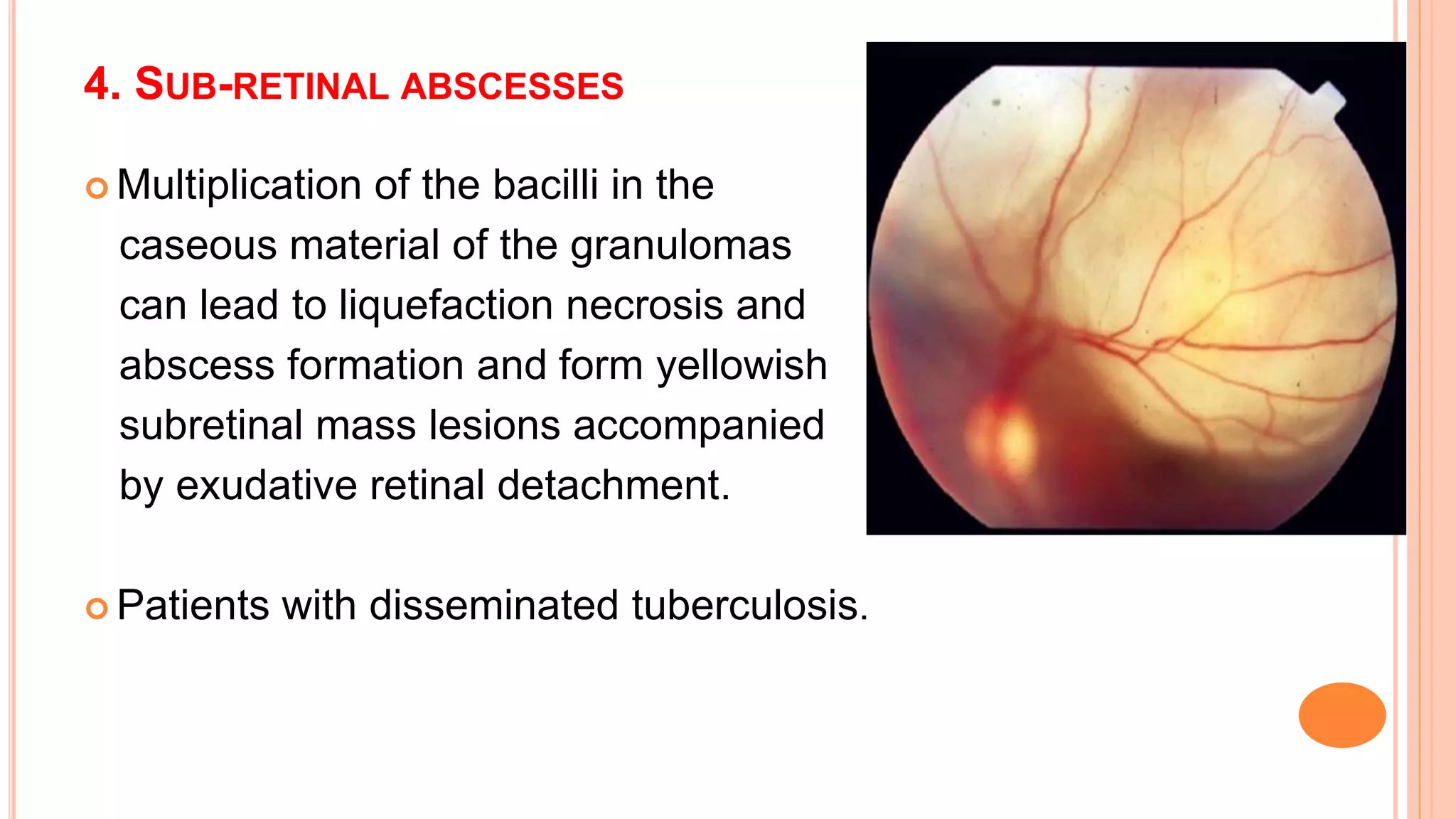 4. SUB-RETINAL ABSCESSES

Multiplication of the bacilli in the caseous material of the granulomas can lead to liquefaction necrosis and abscess formation and form yellowish subretinal mass lesions accompanied by exudative retinal detachment.

Patients with disseminated tuberculosis.